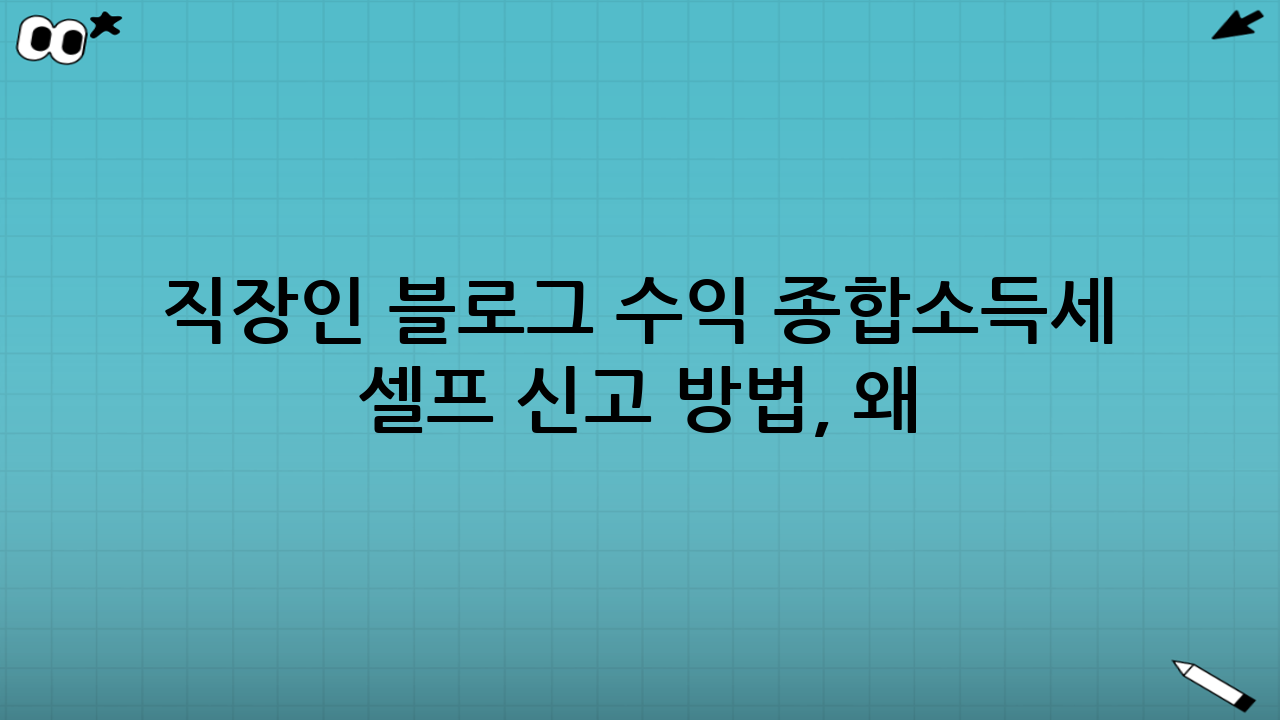 직장인 블로그 수익 종합소득세 셀프 신고 방법, 왜